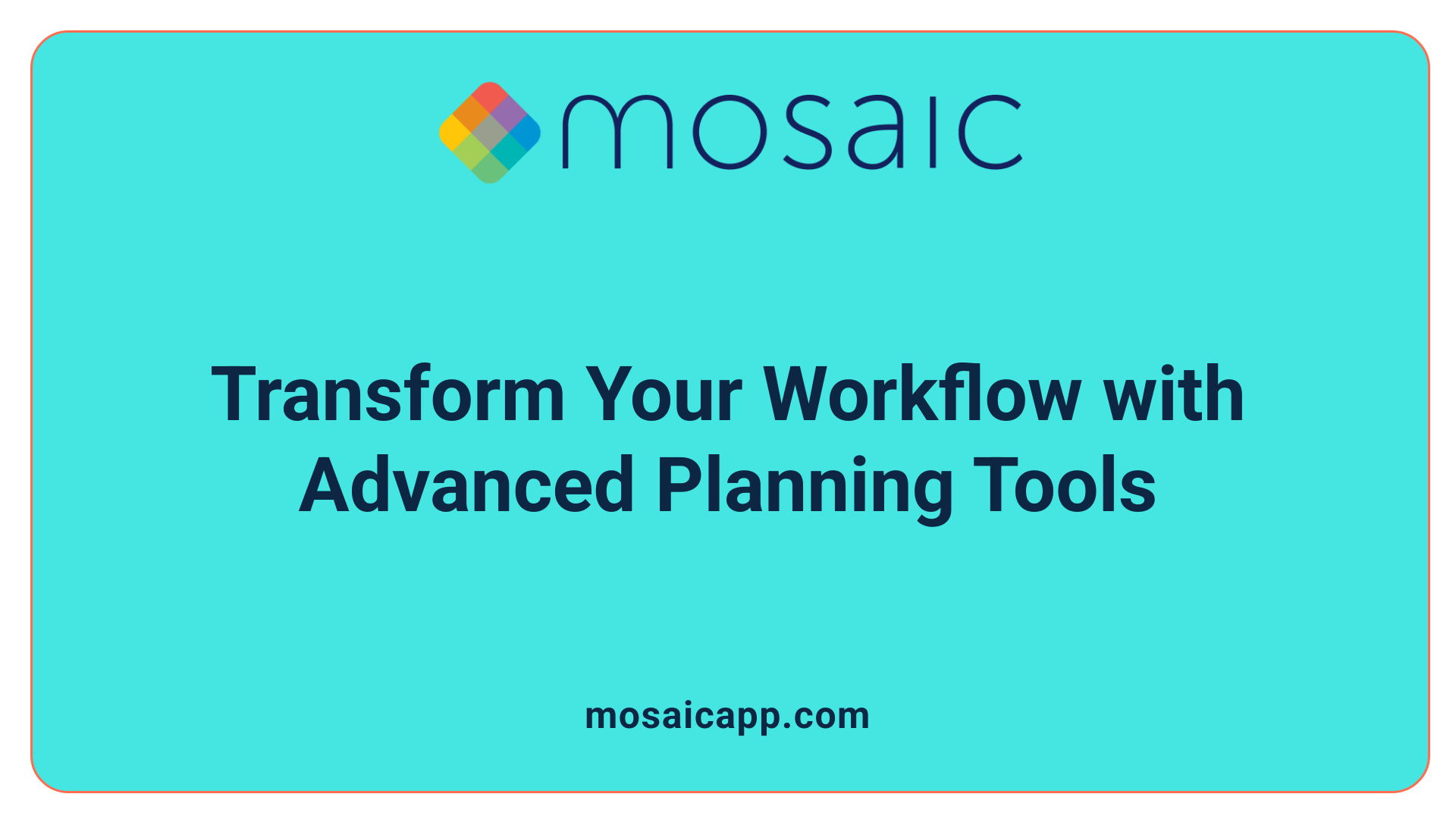 mosaic

Transform Your Workflow with Advanced Planning Tools

mosaicapp.com